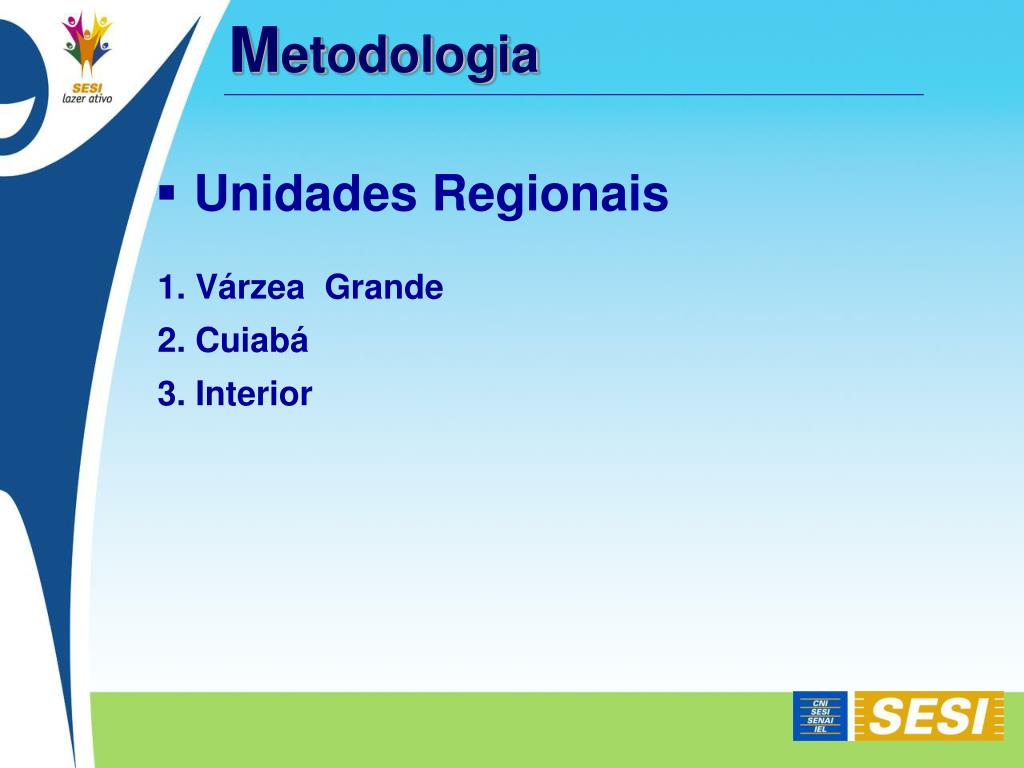 SESI
lazer ativo

Metodologia

▪ Unidades Regionais

1. Várzea  Grande
2. Cuiabá
3. Interior

CNI
SESI
SENAI
IEL
SESI